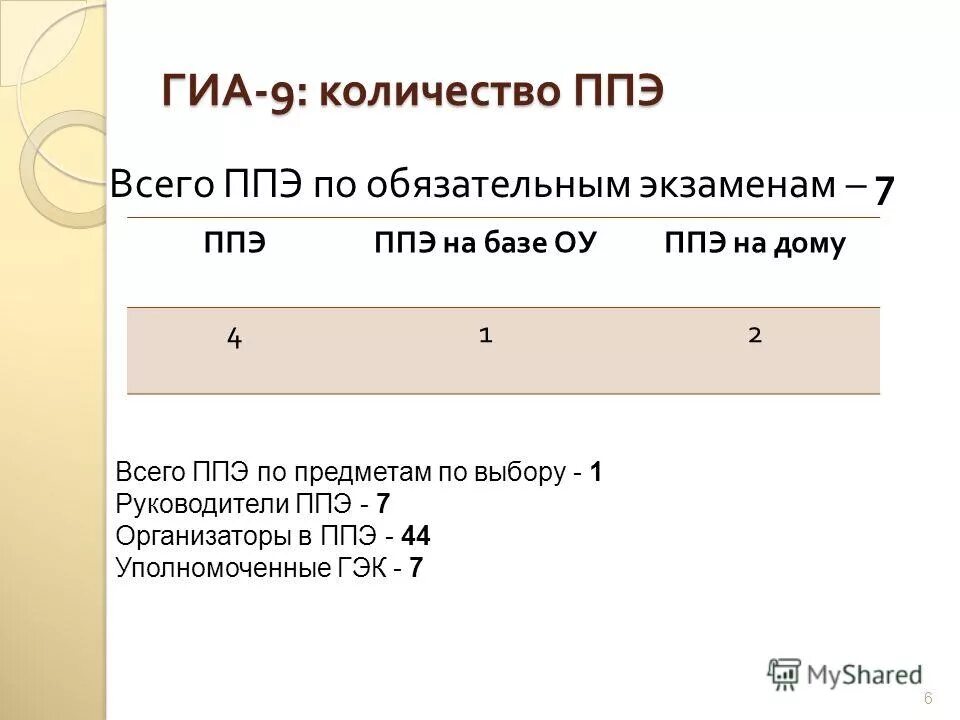 ГИА-9: количество ППЭ

Всего ППЭ по обязательным экзаменам – 7

| ППЭ | ППЭ на базе ОУ | ППЭ на дому |
|---|---|---|
| 4 | 1 | 2 |

Всего ППЭ по предметам по выбору - 1
Руководители ППЭ - 7
Организаторы в ППЭ - 44
Уполномоченные ГЭК - 7

MyShared

6